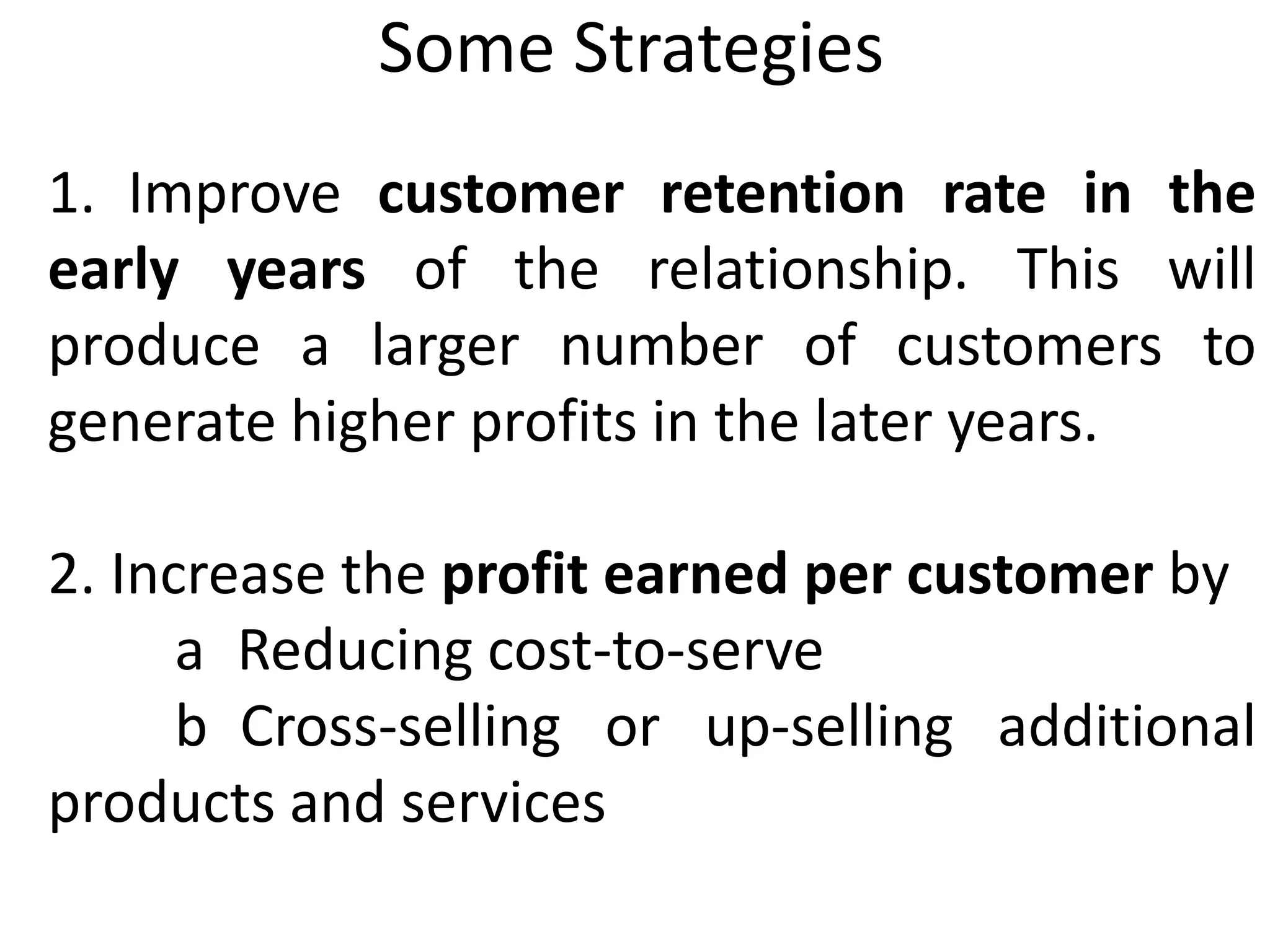 Some Strategies

1. Improve customer retention rate in the early years of the relationship. This will produce a larger number of customers to generate higher profits in the later years.

2. Increase the profit earned per customer by
a Reducing cost-to-serve
b Cross-selling or up-selling additional products and services